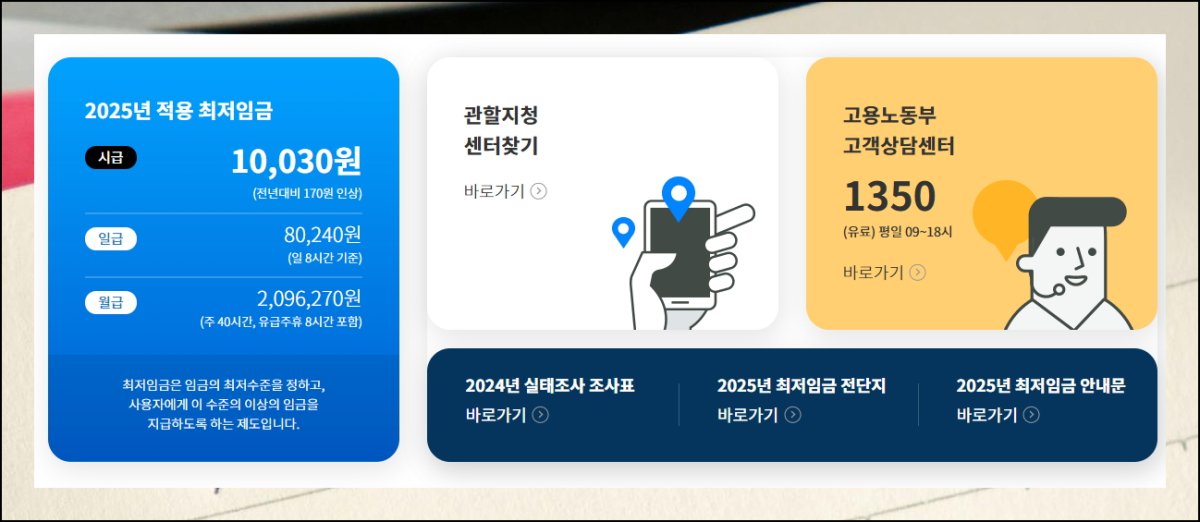 2025년 적용 최저임금

시급
10,030원
(전년대비 170원 인상)

일급
80,240원
(일 8시간 기준)

월급
2,096,270원
(주 40시간, 유급주휴 8시간 포함)

최저임금은 임금의 최저수준을 정하고, 사용자에게 이 수준의 이상의 임금을 지급하도록 하는 제도입니다.

관할지청
센터찾기

바로가기

고용노동부
고객상담센터

1350
(유료) 평일 09~18시

바로가기

2024년 실태조사 조사표
바로가기

2025년 최저임금 전단지
바로가기

2025년 최저임금 안내문
바로가기